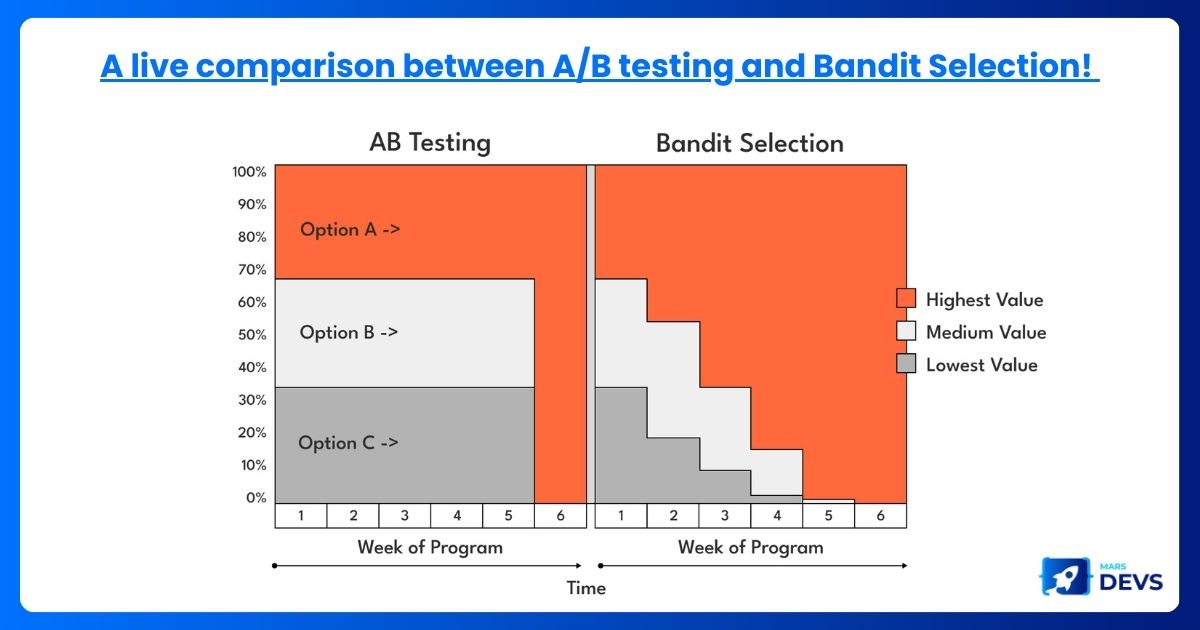 A live comparison between A/B testing and Bandit Selection!

AB Testing

100%
90%
80%
70%
60%
50%
40%
30%
20%
10%
0%

Option A ->

Option B ->

Option C ->

1 2 3 4 5 6

Week of Program

Bandit Selection

1 2 3 4 5 6

Week of Program

Highest Value
Medium Value
Lowest Value

Time

MARS DEVS